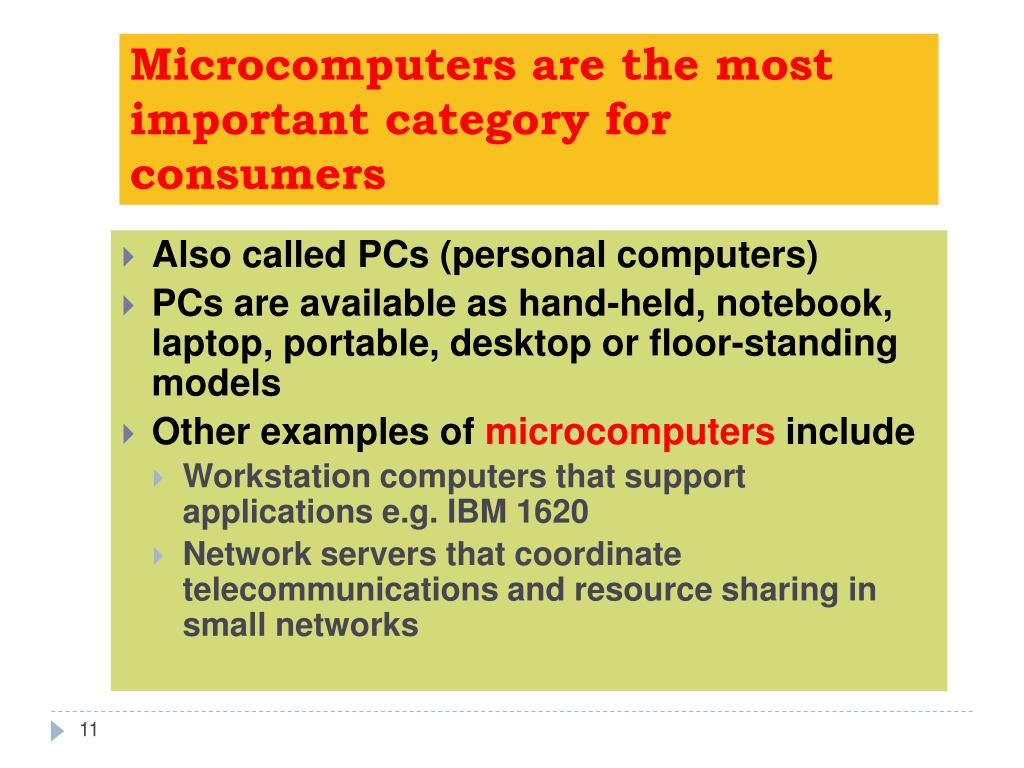 Microcomputers are the most important category for consumers

Also called PCs (personal computers)

PCs are available as hand-held, notebook, laptop, portable, desktop or floor-standing models

Other examples of microcomputers include

Workstation computers that support applications e.g. IBM 1620

Network servers that coordinate telecommunications and resource sharing in small networks

11